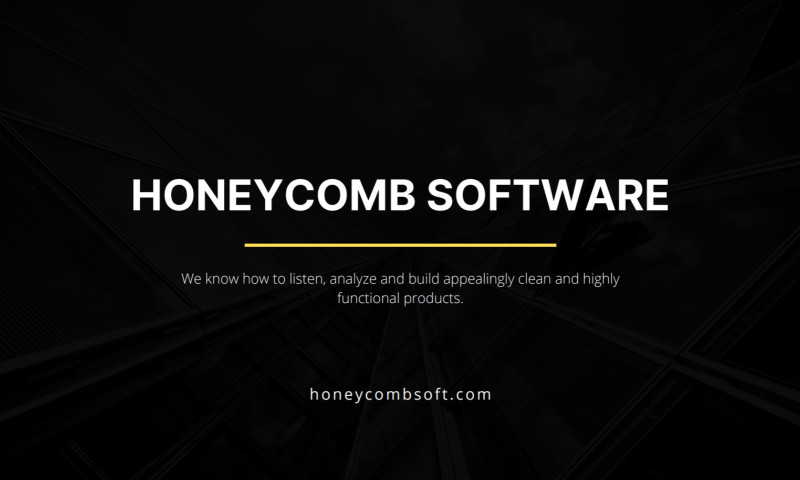 HONEYCOMB SOFTWARE

We know how to listen, analyze and build appealingly clean and highly functional products.

honeycombsoft.com